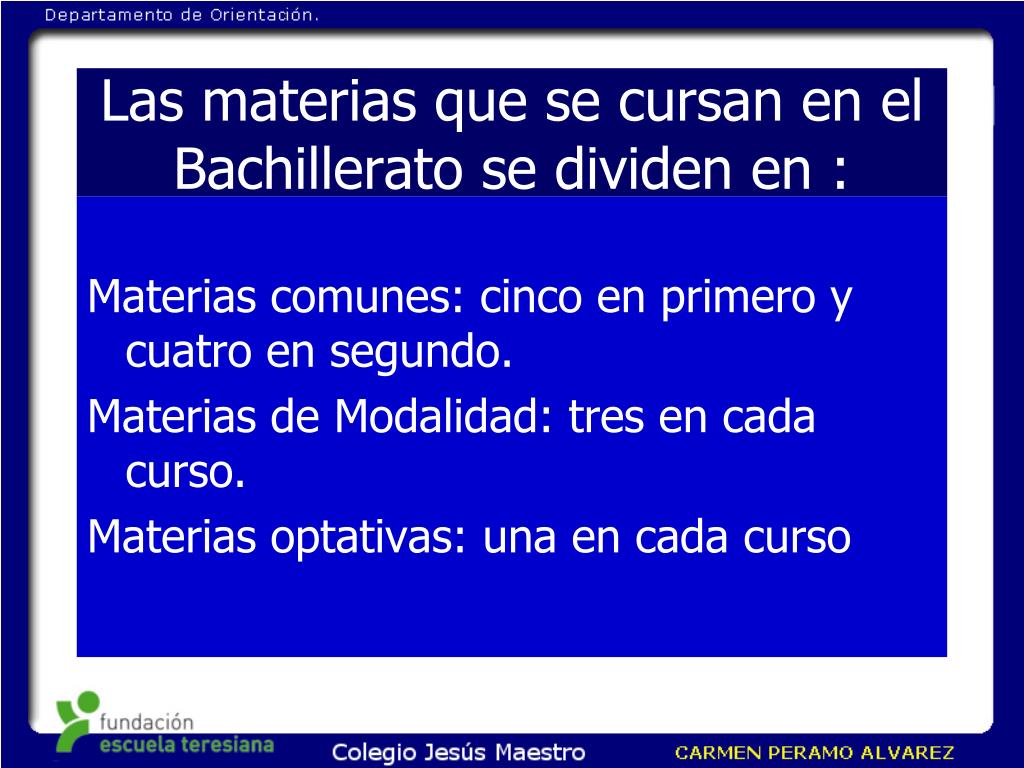 Departamento de Orientación.

Las materias que se cursan en el Bachillerato se dividen en :

Materias comunes: cinco en primero y cuatro en segundo.

Materias de Modalidad: tres en cada curso.

Materias optativas: una en cada curso

fundación escuela teresiana

Colegio Jesús Maestro

CARMEN PERAMO ALVAREZ